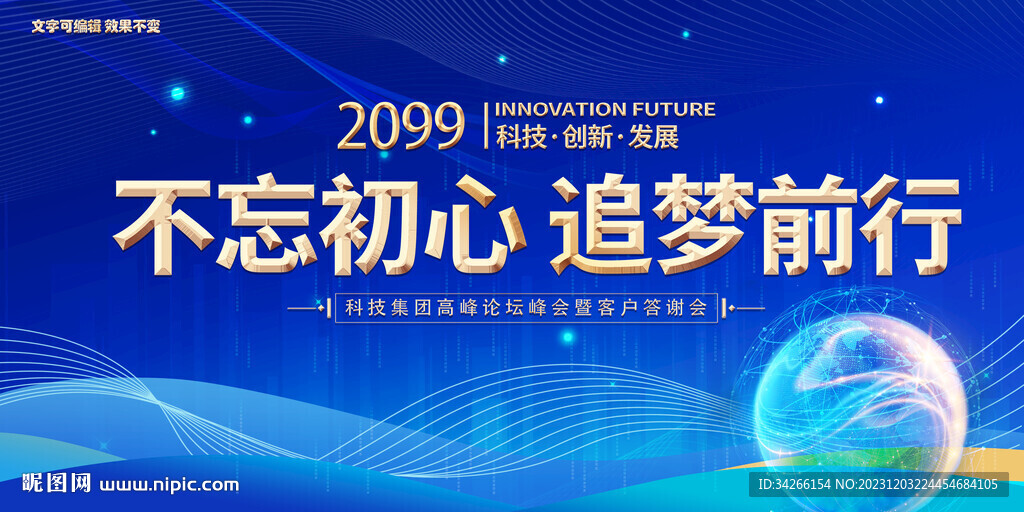 文字可编辑 效果不变

2099 INNOVATION FUTURE
科技·创新·发展

不忘初心 追梦前行

科技集团高峰论坛峰会暨客户答谢会

昵图网 www.nipic.com

ID:34266154 NO:20231203224454684105